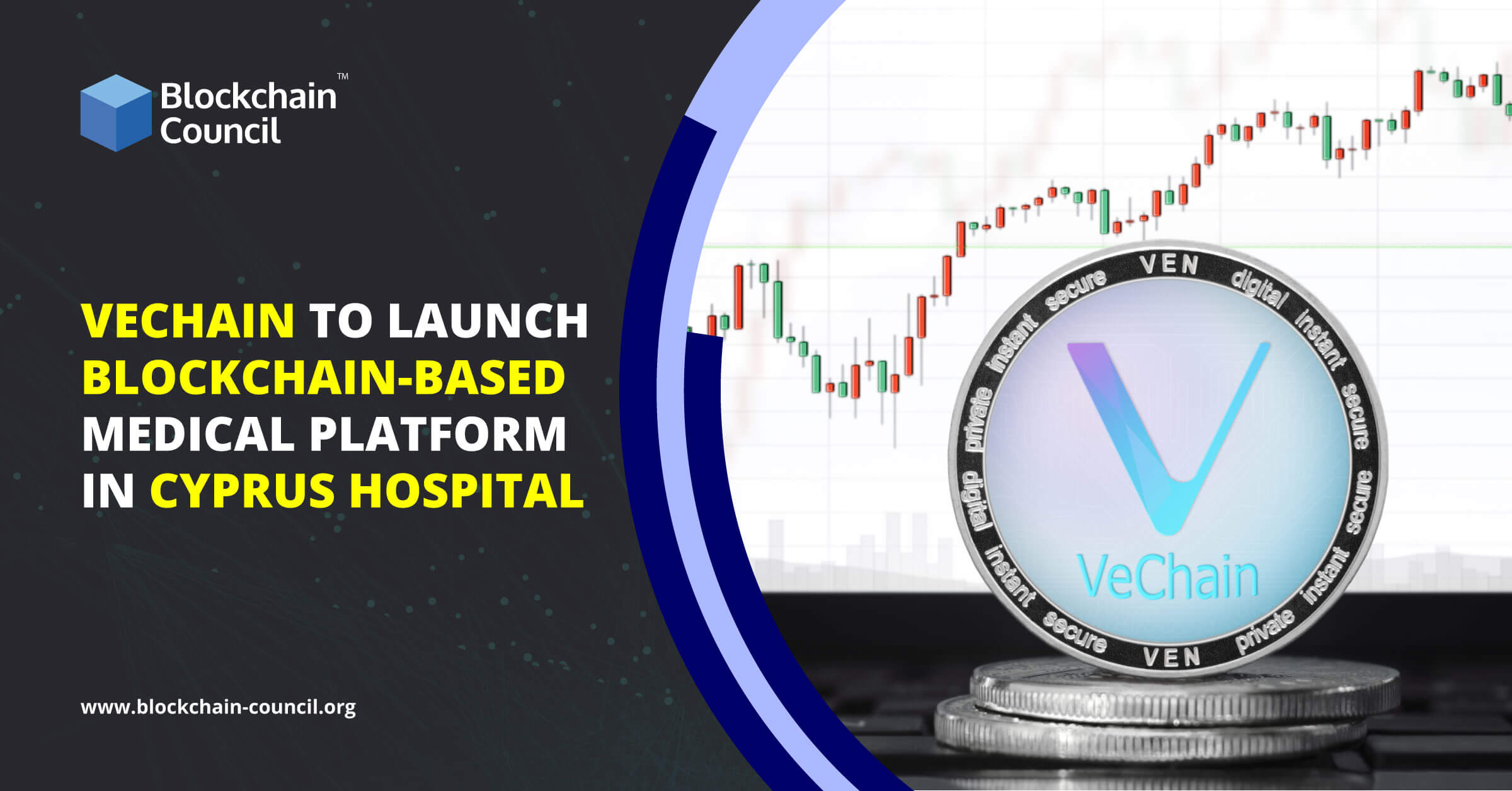 Blockchain Council™

VECHAIN TO LAUNCH BLOCKCHAIN-BASED MEDICAL PLATFORM IN CYPRUS HOSPITAL

www.blockchain-council.org

VEN digital instant secure secure instant private VEN secure instant digital private instant secure

VeChain